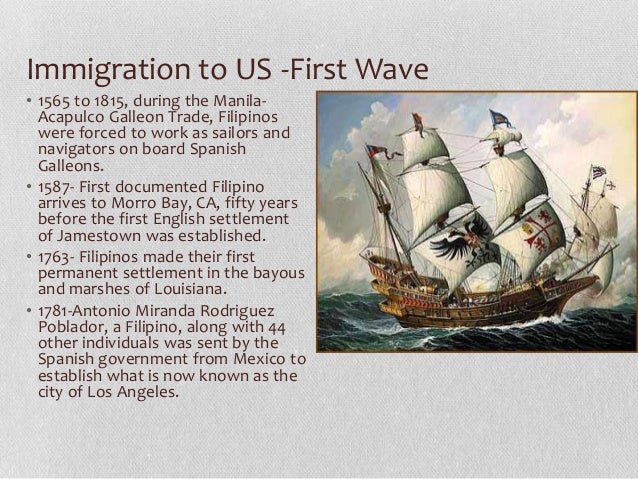 Immigration to US -First Wave

• 1565 to 1815, during the Manila-Acapulco Galleon Trade, Filipinos were forced to work as sailors and navigators on board Spanish Galleons.
• 1587- First documented Filipino arrives to Morro Bay, CA, fifty years before the first English settlement of Jamestown was established.
• 1763- Filipinos made their first permanent settlement in the bayous and marshes of Louisiana.
• 1781-Antonio Miranda Rodriguez Poblador, a Filipino, along with 44 other individuals was sent by the Spanish government from Mexico to establish what is now known as the city of Los Angeles.